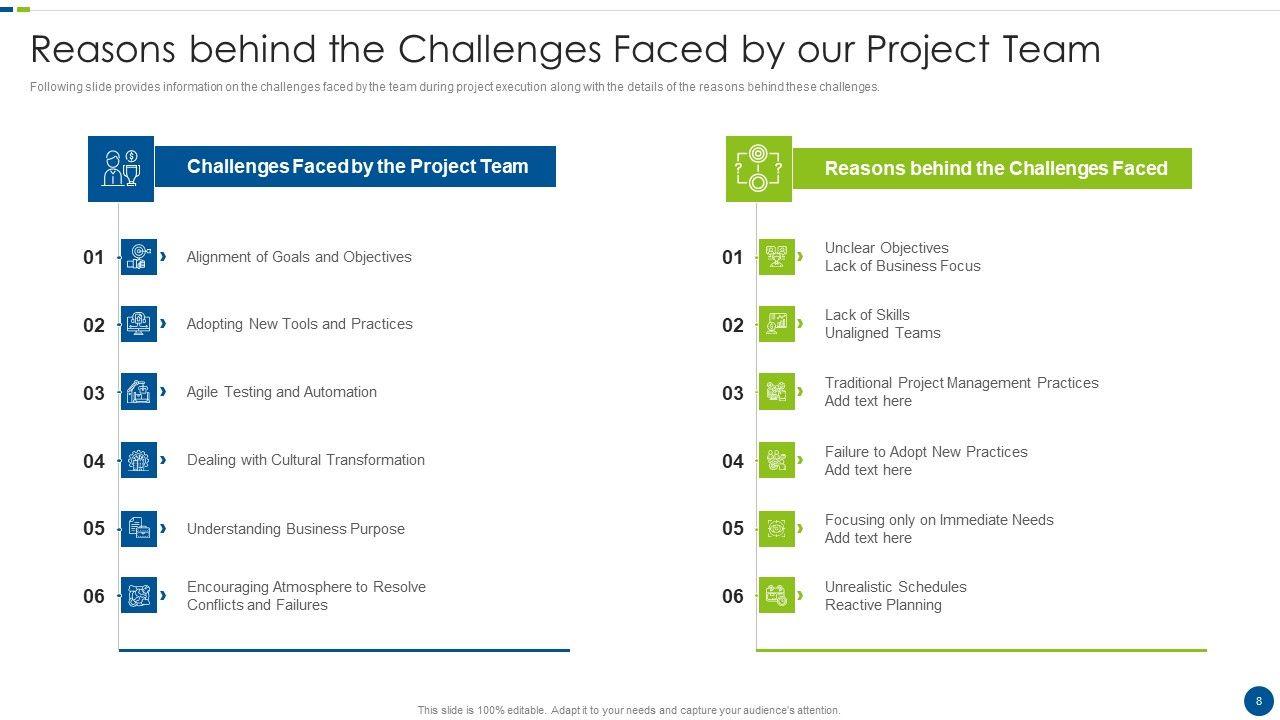 Reasons behind the Challenges Faced by our Project Team

Following slide provides information on the challenges faced by the team during project execution along with the details of the reasons behind these challenges.

Challenges Faced by the Project Team

01 Alignment of Goals and Objectives

02 Adopting New Tools and Practices

03 Agile Testing and Automation

04 Dealing with Cultural Transformation

05 Understanding Business Purpose

06 Encouraging Atmosphere to Resolve Conflicts and Failures

Reasons behind the Challenges Faced

01 Unclear Objectives
Lack of Business Focus

02 Lack of Skills
Unaligned Teams

03 Traditional Project Management Practices
Add text here

04 Failure to Adopt New Practices
Add text here

05 Focusing only on Immediate Needs
Add text here

06 Unrealistic Schedules
Reactive Planning

This slide is 100% editable. Adapt it to your needs and capture your audience's attention.

8